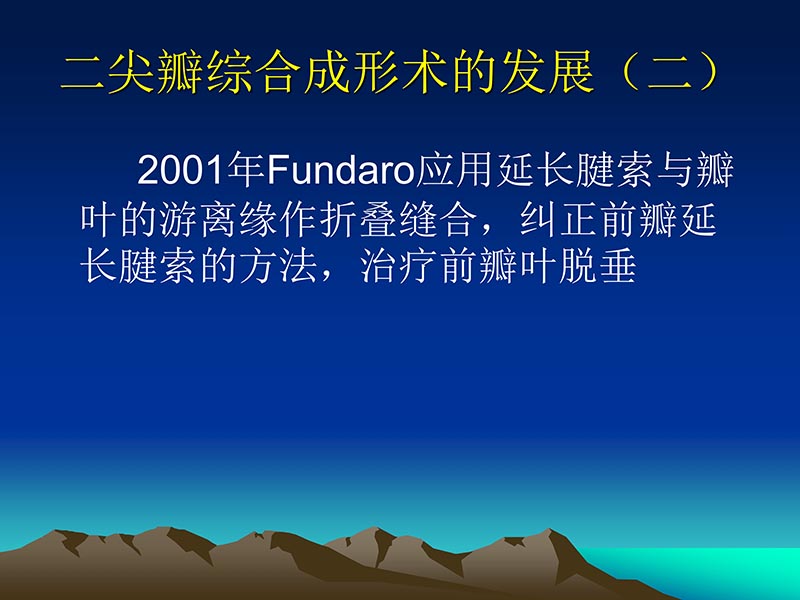 二尖瓣综合成形术的发展（二）

2001年Fundaro应用延长腱索与瓣叶的游离缘作折叠缝合，纠正前瓣延长腱索的方法，治疗前瓣叶脱垂